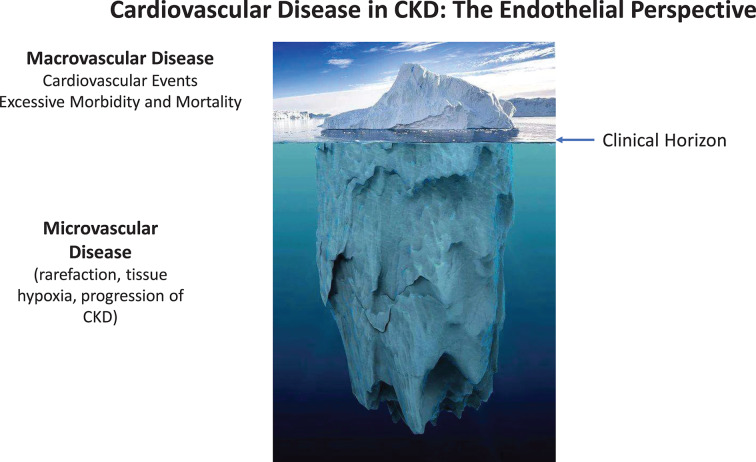 Cardiovascular Disease in CKD: The Endothelial Perspective

Macrovascular Disease
Cardiovascular Events
Excessive Morbidity and Mortality

Clinical Horizon

Microvascular Disease
(rarefaction, tissue hypoxia, progression of CKD)